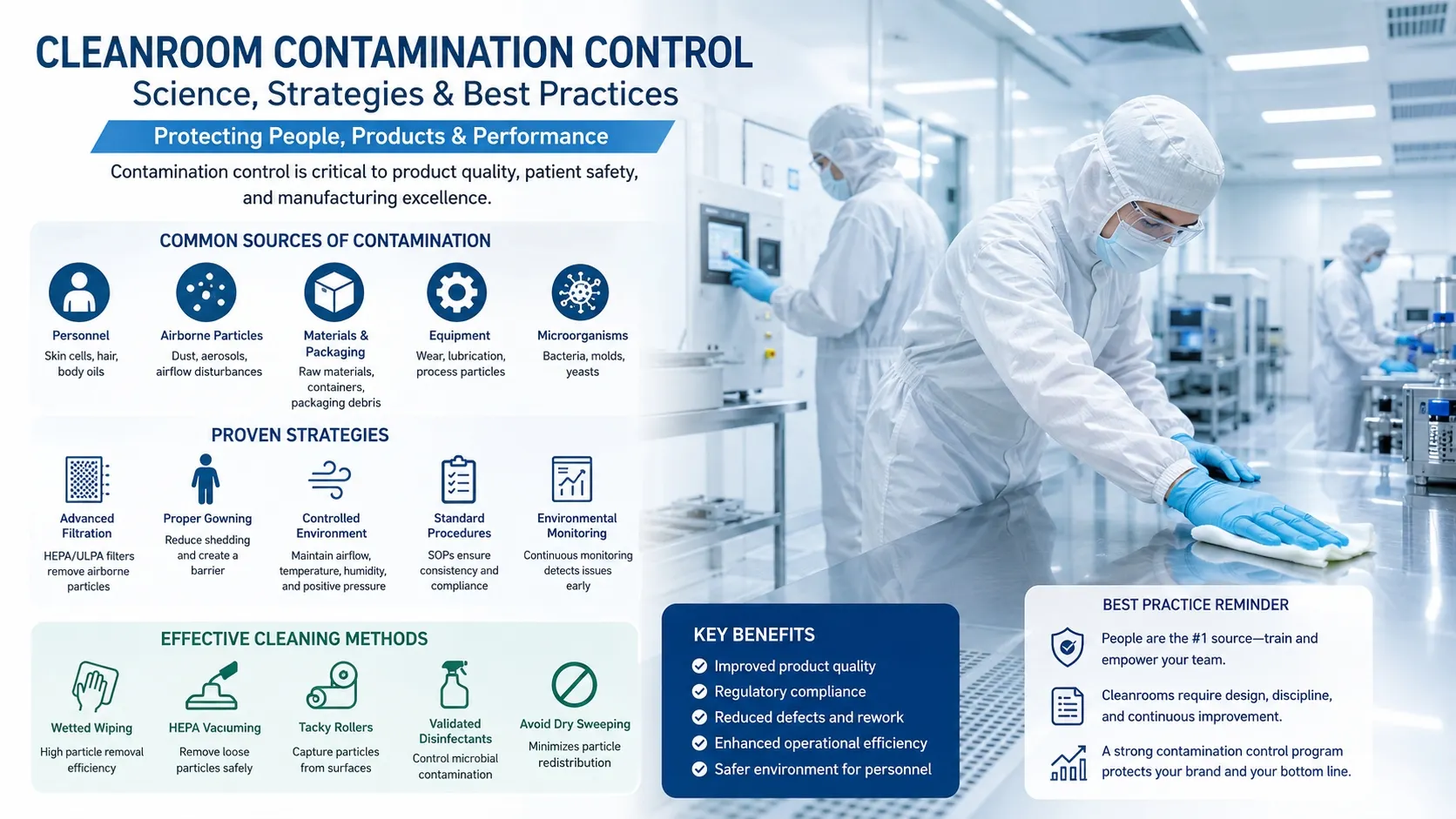 CLEANROOM CONTAMINATION CONTROL
Science, Strategies & Best Practices

Protecting People, Products & Performance

Contamination control is critical to product quality, patient safety, and manufacturing excellence.

COMMON SOURCES OF CONTAMINATION

Personnel
Skin cells, hair, body oils

Airborne Particles
Dust, aerosols, airflow disturbances

Materials & Packaging
Raw materials, containers, packaging debris

Equipment
Wear, lubrication, process particles

Microorganisms
Bacteria, molds, yeasts

PROVEN STRATEGIES

Advanced Filtration
HEPA/ULPA filters remove airborne particles

Proper Gowning
Reduce shedding and create a barrier

Controlled Environment
Maintain airflow, temperature, humidity, and positive pressure

Standard Procedures
SOPs ensure consistency and compliance

Environmental Monitoring
Continuous monitoring detects issues early

EFFECTIVE CLEANING METHODS

Wetted Wiping
High particle removal efficiency

HEPA Vacuuming
Remove loose particles safely

Tacky Rollers
Capture particles from surfaces

Validated Disinfectants
Control microbial contamination

Avoid Dry Sweeping
Minimizes particle redistribution

KEY BENEFITS
Improved product quality
Regulatory compliance
Reduced defects and rework
Enhanced operational efficiency
Safer environment for personnel

BEST PRACTICE REMINDER
People are the #1 source—train and empower your team.
Cleanrooms require design, discipline, and continuous improvement.
A strong contamination control program protects your brand and your bottom line.